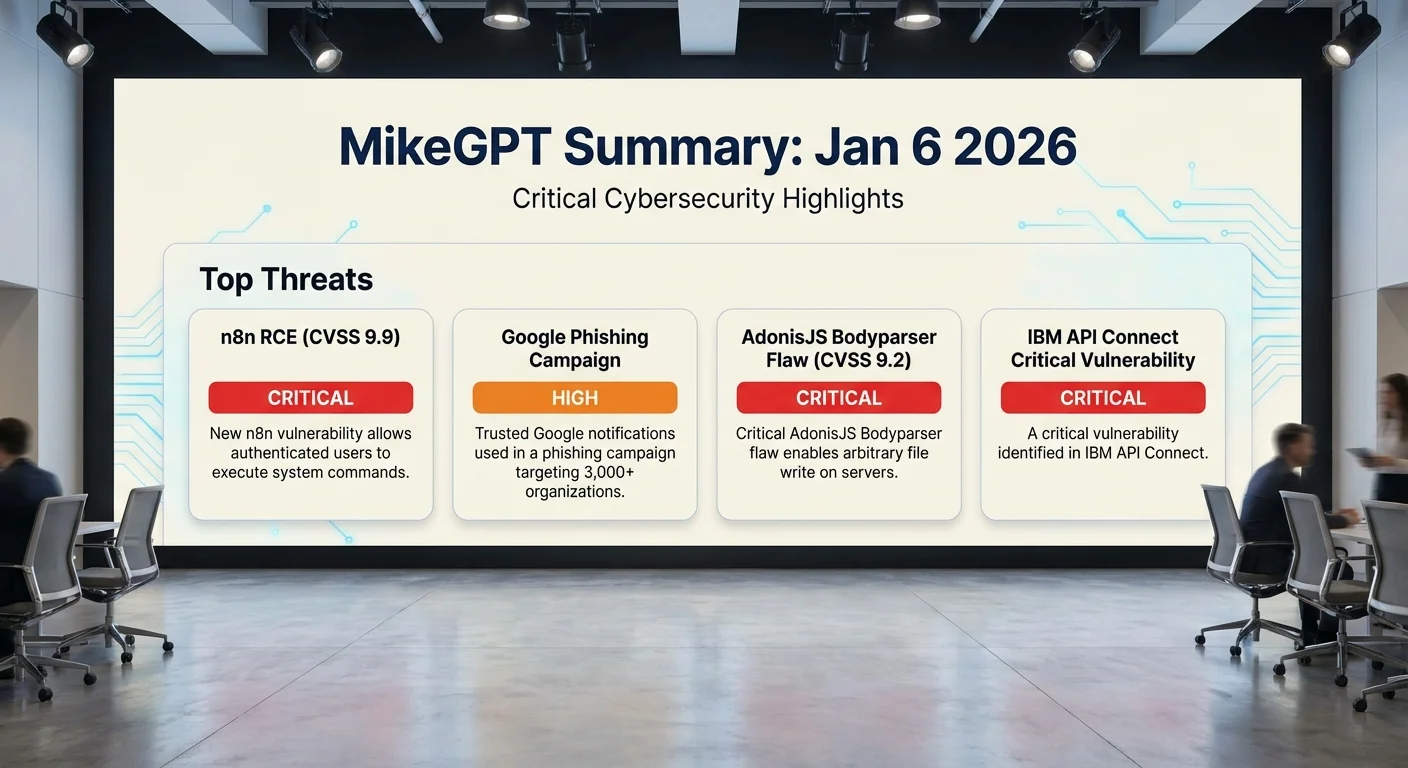 MikeGPT Summary: Jan 6 2026

Critical Cybersecurity Highlights

Top Threats

n8n RCE (CVSS 9.9)

CRITICAL

New n8n vulnerability allows authenticated users to execute system commands.

Google Phishing Campaign

HIGH

Trusted Google notifications used in a phishing campaign targeting 3,000+ organizations.

AdonisJS Bodyparser Flaw (CVSS 9.2)

CRITICAL

Critical AdonisJS Bodyparser flaw enables arbitrary file write on servers.

IBM API Connect Critical Vulnerability

CRITICAL

A critical vulnerability identified in IBM API Connect.